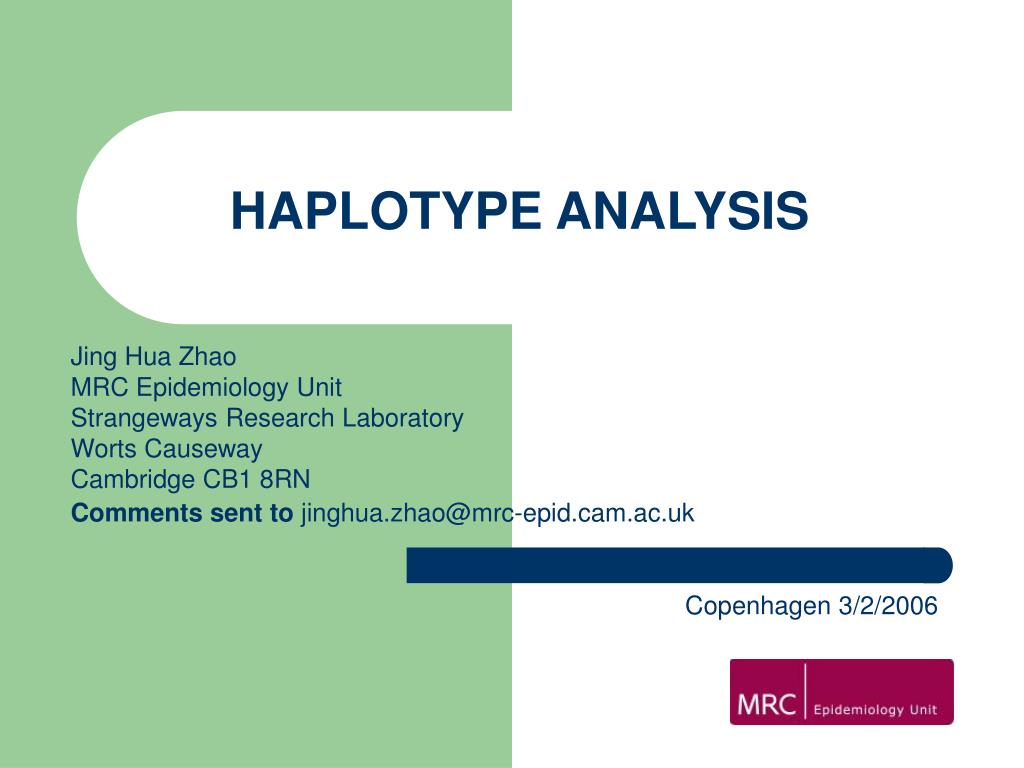 HAPLOTYPE ANALYSIS

Jing Hua Zhao
MRC Epidemiology Unit
Strangeways Research Laboratory
Worts Causeway
Cambridge CB1 8RN
Comments sent to jinghua.zhao@mrc-epid.cam.ac.uk

Copenhagen 3/2/2006

MRC Epidemiology Unit